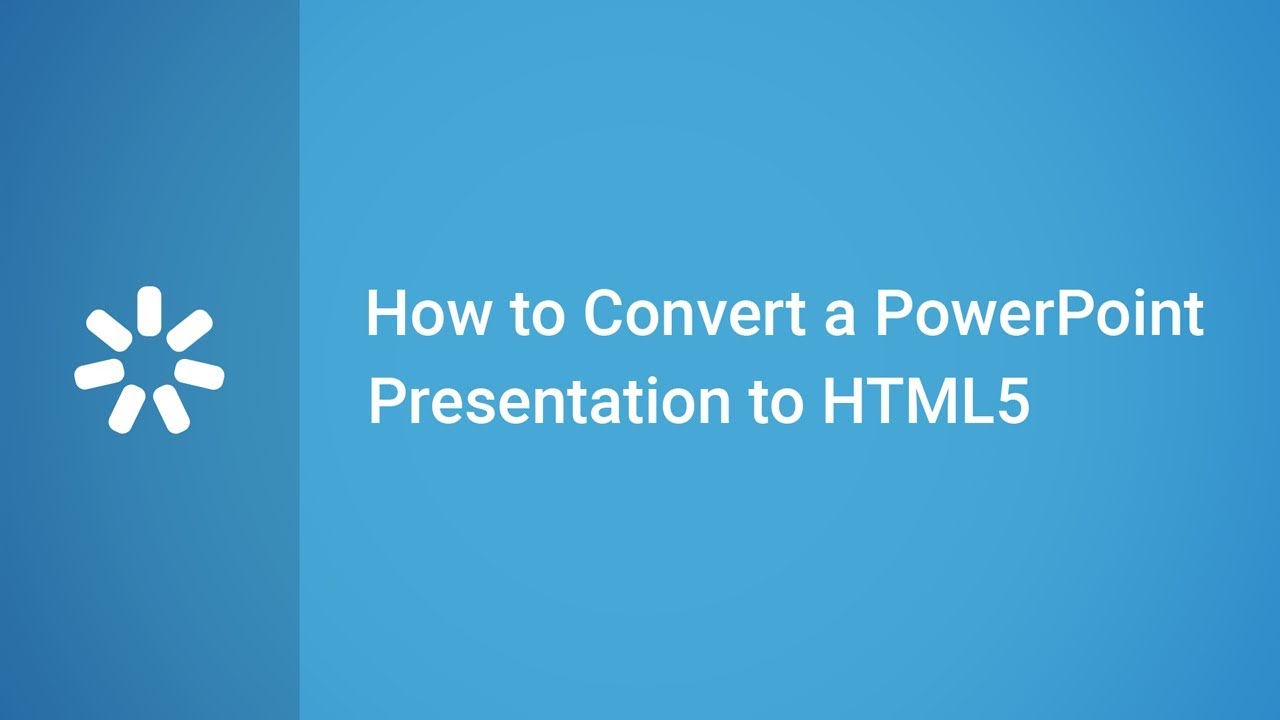 How to Convert a PowerPoint Presentation to HTML5